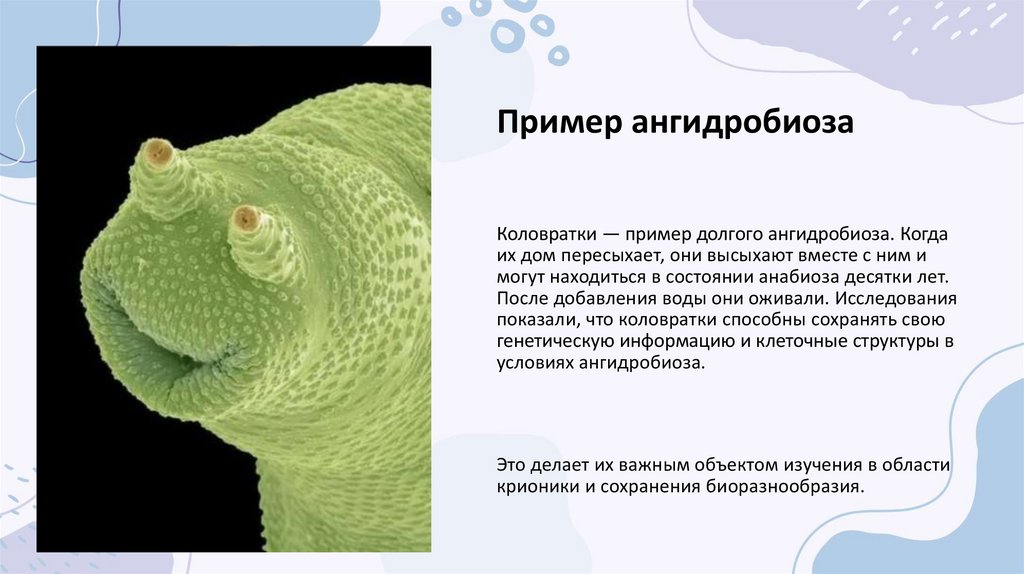 Пример ангидробиоза

Коловратки — пример долгого ангидробиоза. Когда их дом пересыхает, они высыхают вместе с ним и могут находиться в состоянии анабиоза десятки лет. После добавления воды они оживали. Исследования показали, что коловратки способны сохранять свою генетическую информацию и клеточные структуры в условиях ангидробиоза.

Это делает их важным объектом изучения в области крионики и сохранения биоразнообразия.